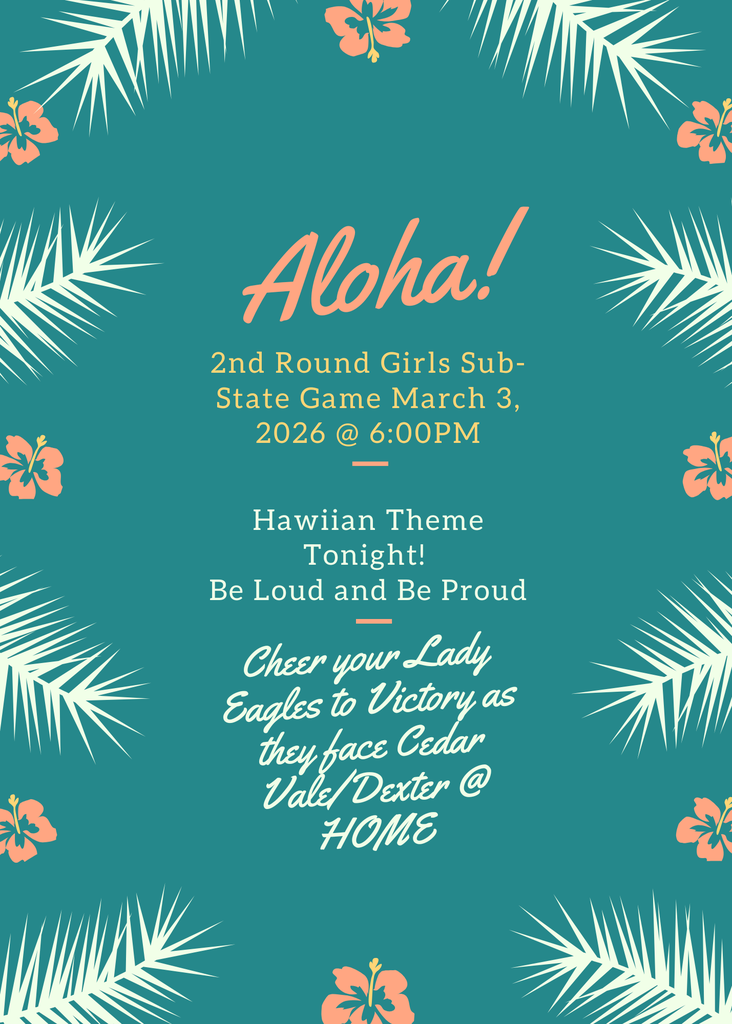 Aloha!

2nd Round Girls Sub-State Game March 3, 2026 @ 6:00PM

Hawiian Theme Tonight!
Be Loud and Be Proud

Cheer your Lady Eagles to Victory as they face Cedar Vale/Dexter @ HOME